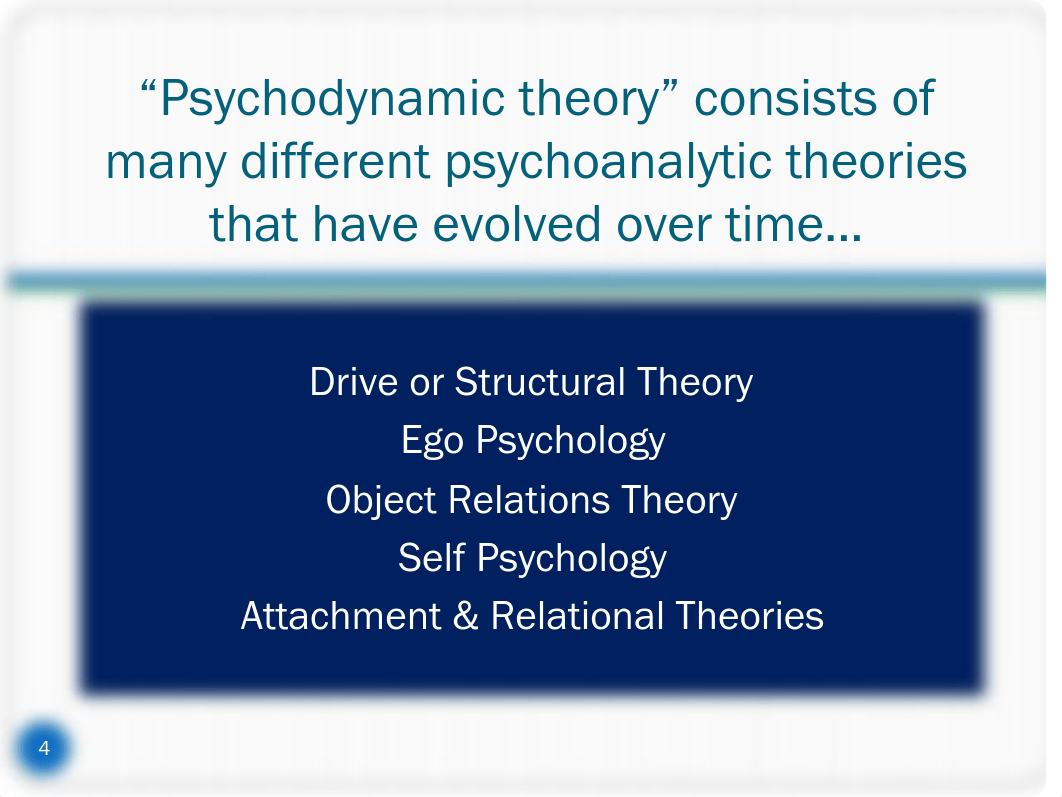 “Psychodynamic theory” consists of many different psychoanalytic theories that have evolved over time…

Drive or Structural Theory
Ego Psychology
Object Relations Theory
Self Psychology
Attachment & Relational Theories

4